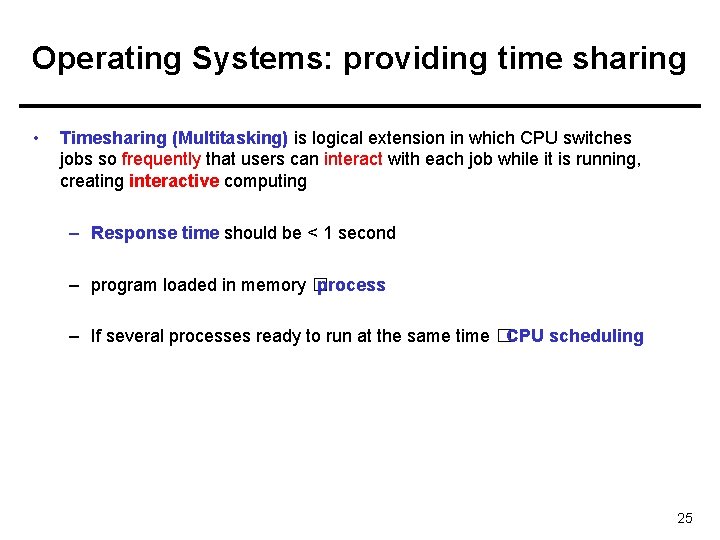 Operating Systems: providing time sharing

• Timesharing (Multitasking) is logical extension in which CPU switches jobs so frequently that users can interact with each job while it is running, creating interactive computing

– Response time should be < 1 second

– program loaded in memory □process

– If several processes ready to run at the same time □CPU scheduling

25